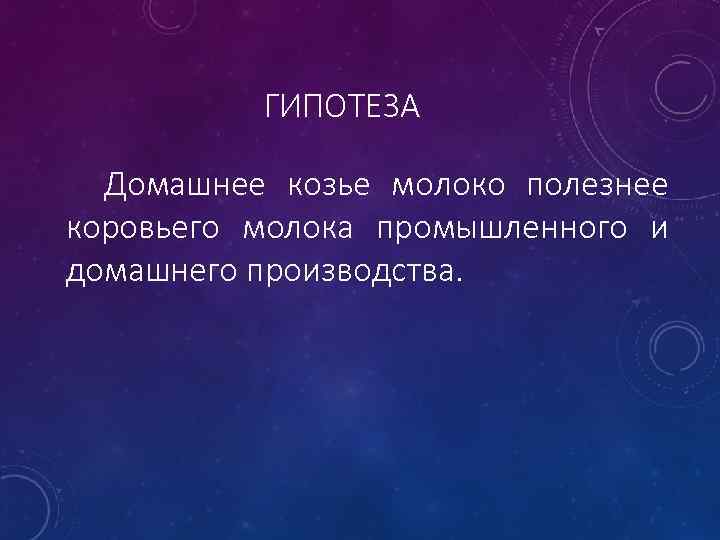 ГИПОТЕЗА

Домашнее козье молоко полезнее коровьего молока промышленного и домашнего производства.